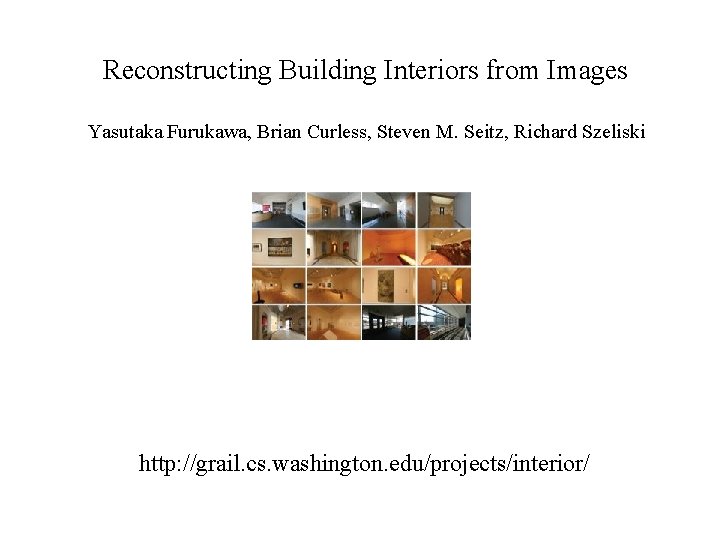 Reconstructing Building Interiors from Images

Yasutaka Furukawa, Brian Curless, Steven M. Seitz, Richard Szeliski

http://grail.cs.washington.edu/projects/interior/